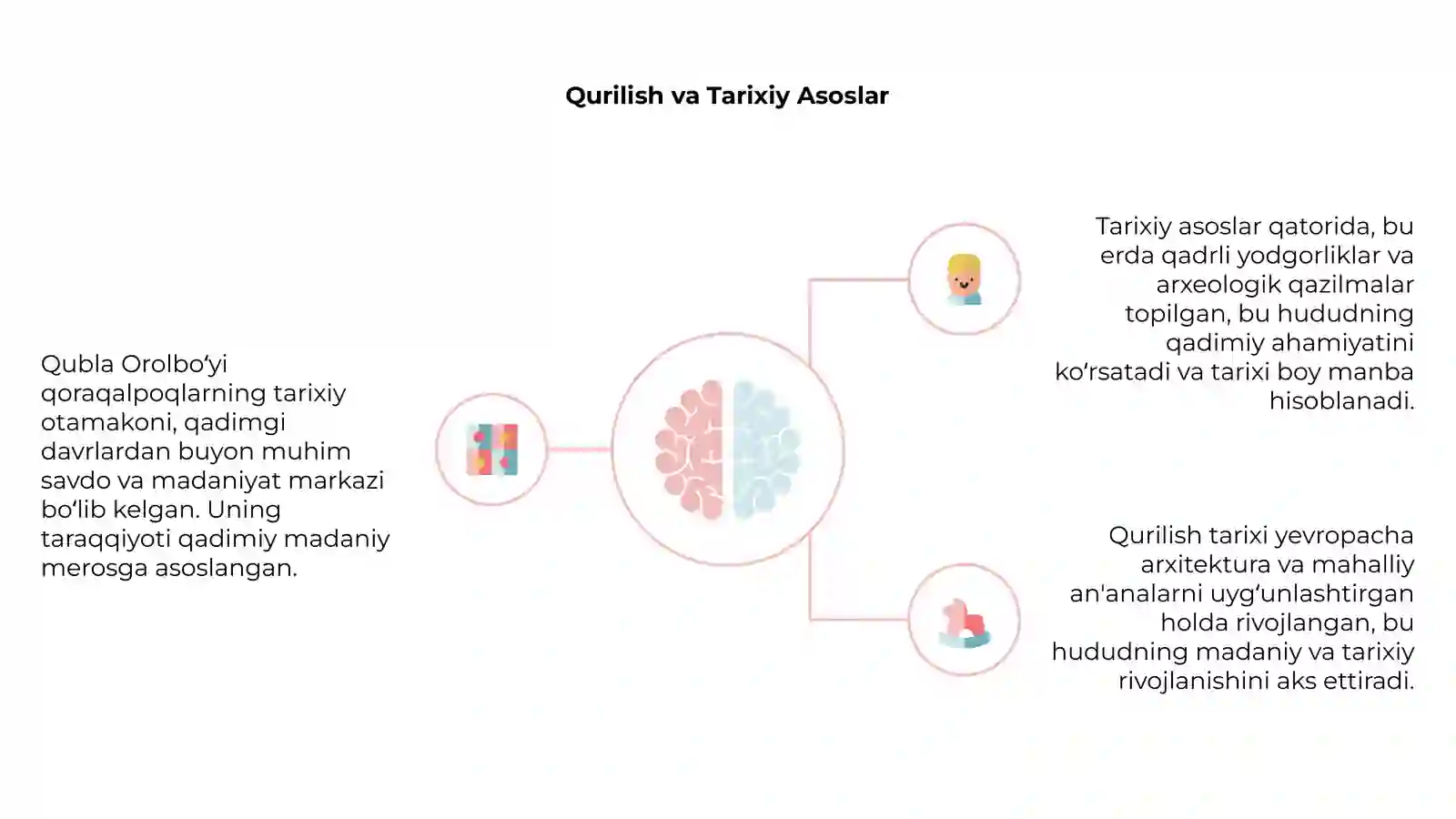 Qurilish va Tarixiy Asoslar

Qubla Orolbo‘yi qoraqalpoqlarning tarixiy otamakoni, qadimgi davrlardan buyon muhim savdo va madaniyat markazi bo‘lib kelgan. Uning taraqqiyoti qadimiy madaniy merosga asoslangan.

Tarixiy asoslar qatorida, bu erda qadrli yodgorliklar va arxeologik qazilmalar topilgan, bu hududning qadimiy ahamiyatini ko‘rsatadi va tarixi boy manba hisoblanadi.

Qurilish tarixi yevropacha arxitektura va mahalliy an'analarni uyg‘unlashtirgan holda rivojlangan, bu hududning madaniy va tarixiy rivojlanishini aks ettiradi.